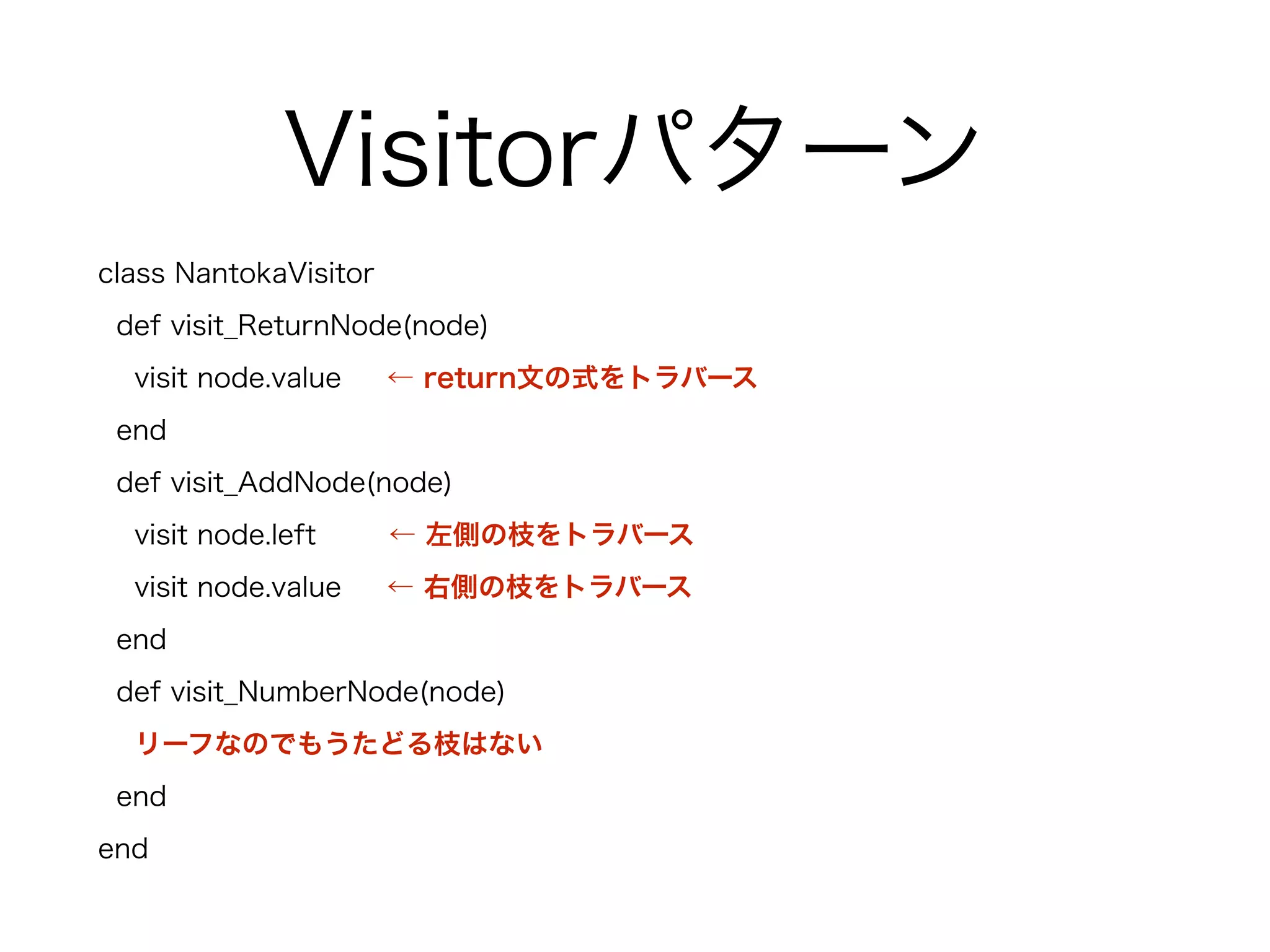 Visitorパターン

class NantokaVisitor

def visit_ReturnNode(node)

visit node.value ← return文の式をトラバース

end

def visit_AddNode(node)

visit node.left ← 左側の枝をトラバース

visit node.value ← 右側の枝をトラバース

end

def visit_NumberNode(node)

リーフなのでもうたどる枝はない

end

end